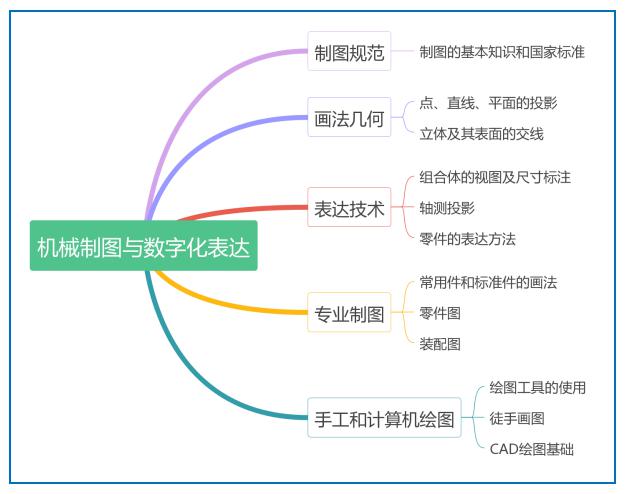 机械制图与数字化表达

制图规范
制图的基本知识和国家标准

画法几何
点、直线、平面的投影
立体及其表面的交线

表达技术
组合体的视图及尺寸标注
轴测投影
零件的表达方法

专业制图
常用件和标准件的画法
零件图
装配图

手工和计算机绘图
绘图工具的使用
徒手画图
CAD绘图基础